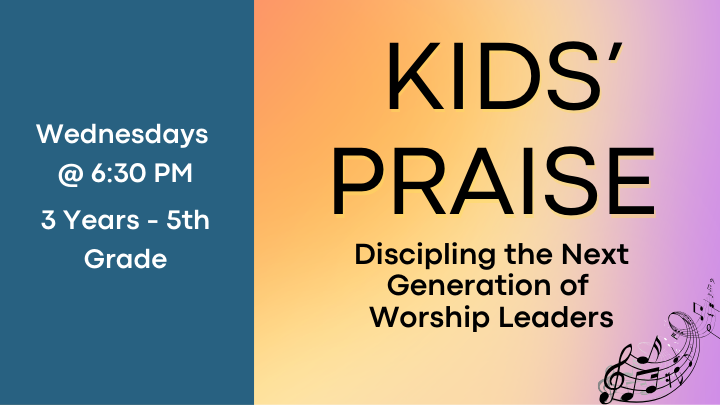 Wednesdays @ 6:30 PM

3 Years - 5th Grade

KIDS' PRAISE

Discipling the Next Generation of Worship Leaders